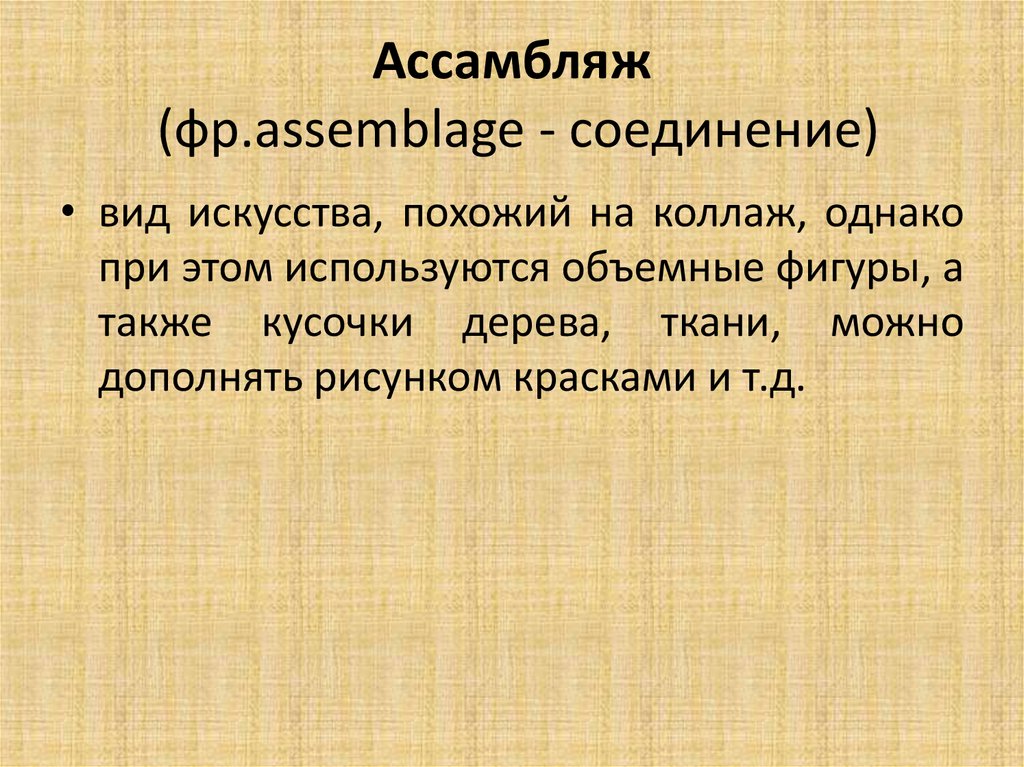 Ассамбляж
(фр.assemblage - соединение)

• вид искусства, похожий на коллаж, однако при этом используются объемные фигуры, а также кусочки дерева, ткани, можно дополнять рисунком красками и т.д.